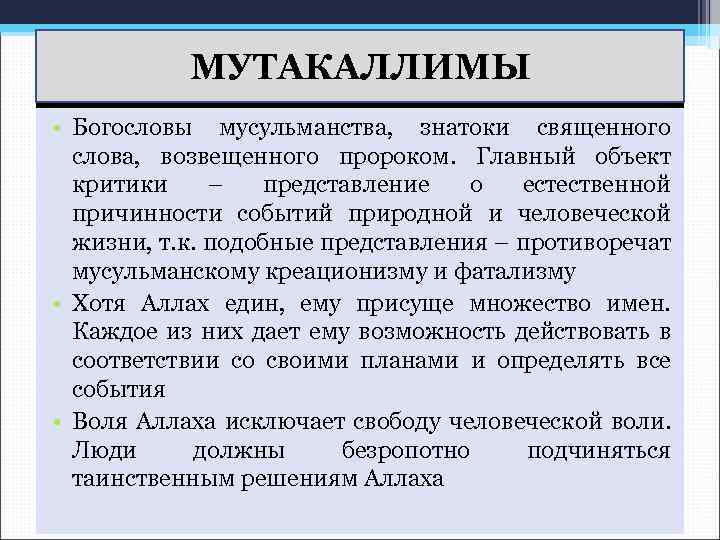 МУТАКАЛЛИМЫ

• Богословы мусульманства, знатоки священного слова, возвещенного пророком. Главный объект критики – представление о естественной причинности событий природной и человеческой жизни, т.к. подобные представления – противоречат мусульманскому креационизму и фатализму

• Хотя Аллах един, ему присуще множество имен. Каждое из них дает ему возможность действовать в соответствии со своими планами и определять все события

• Воля Аллаха исключает свободу человеческой воли. Люди должны безропотно подчиняться таинственным решениям Аллаха